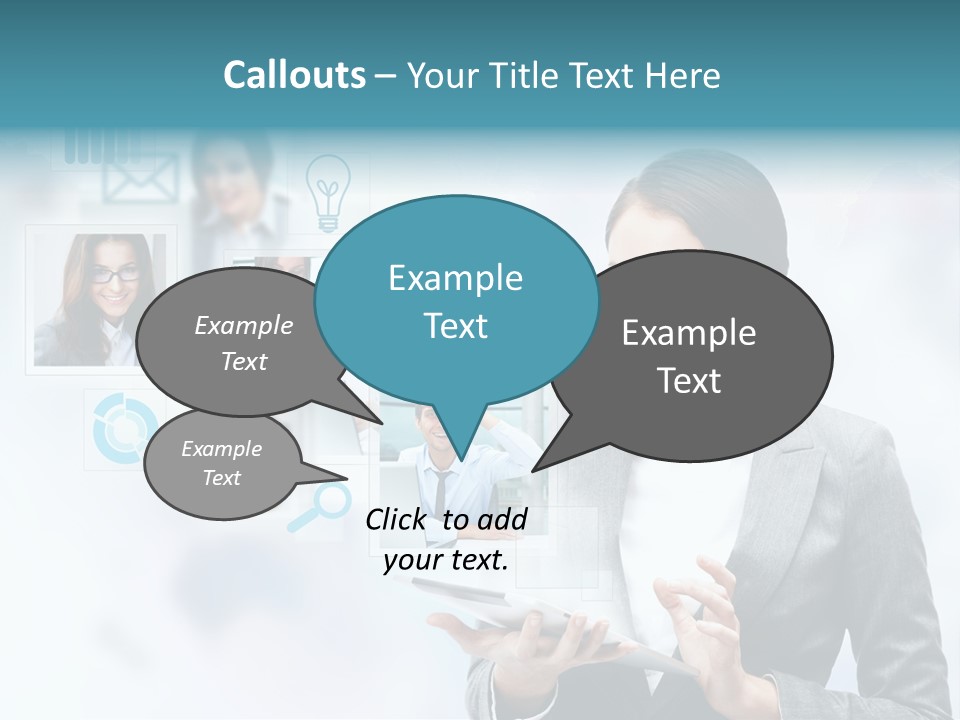 Callouts – Your Title Text Here

Example Text

Example Text

Example Text

Example Text

Click to add your text.